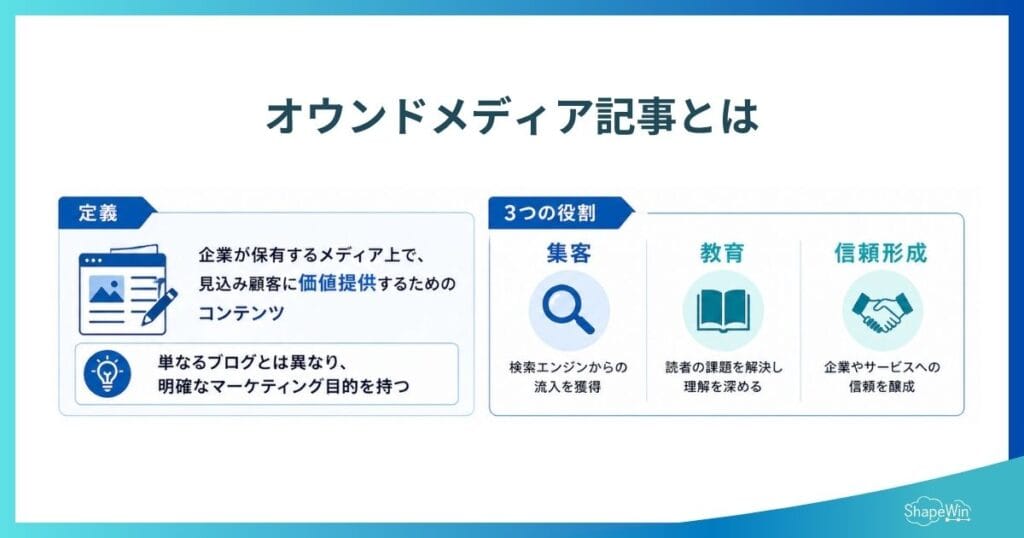 オウンドメディア記事とは

定義

企業が保有するメディア上で、見込み顧客に価値提供するためのコンテンツ

単なるブログとは異なり、明確なマーケティング目的を持つ

3つの役割

集客

検索エンジンからの流入を獲得

教育

読者の課題を解決し理解を深める

信頼形成

企業やサービスへの信頼を醸成

ShapeWin